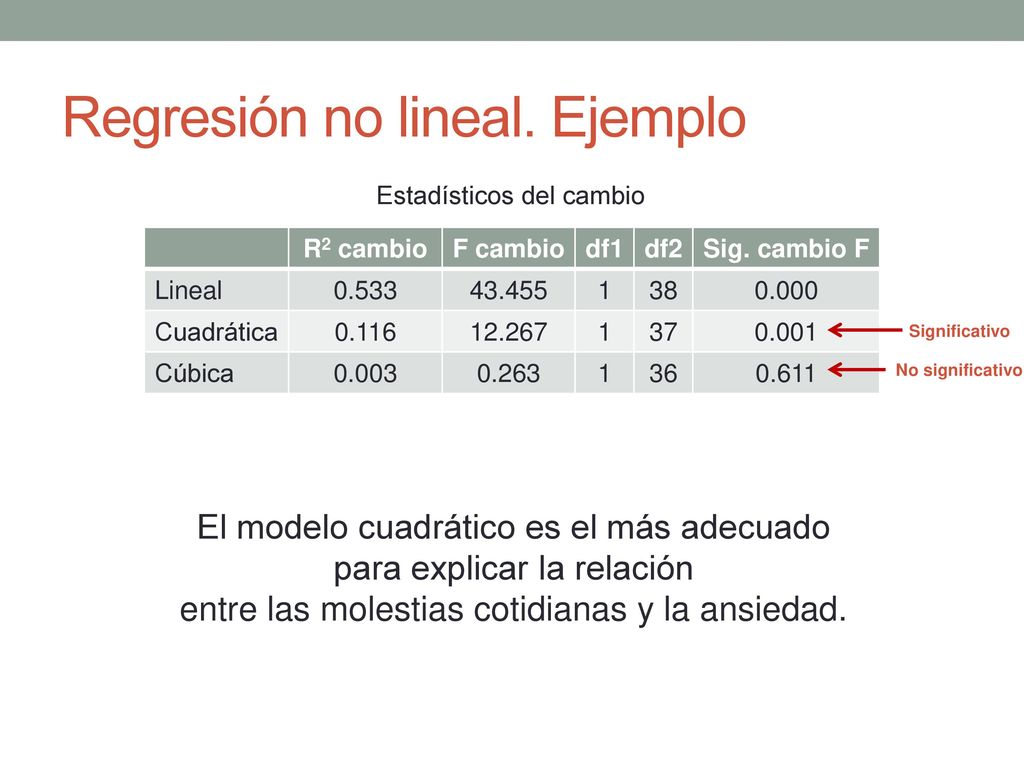 Regresión no lineal. Ejemplo

Estadísticos del cambio

| | $R^2$ cambio | F cambio | df1 | df2 | Sig. cambio F |
|---|---|---|---|---|---|
| Lineal | 0.533 | 43.455 | 1 | 38 | 0.000 |
| Cuadrática | 0.116 | 12.267 | 1 | 37 | 0.001 |
| Cúbica | 0.003 | 0.263 | 1 | 36 | 0.611 |

Significativo

No significativo

El modelo cuadrático es el más adecuado para explicar la relación entre las molestias cotidianas y la ansiedad.